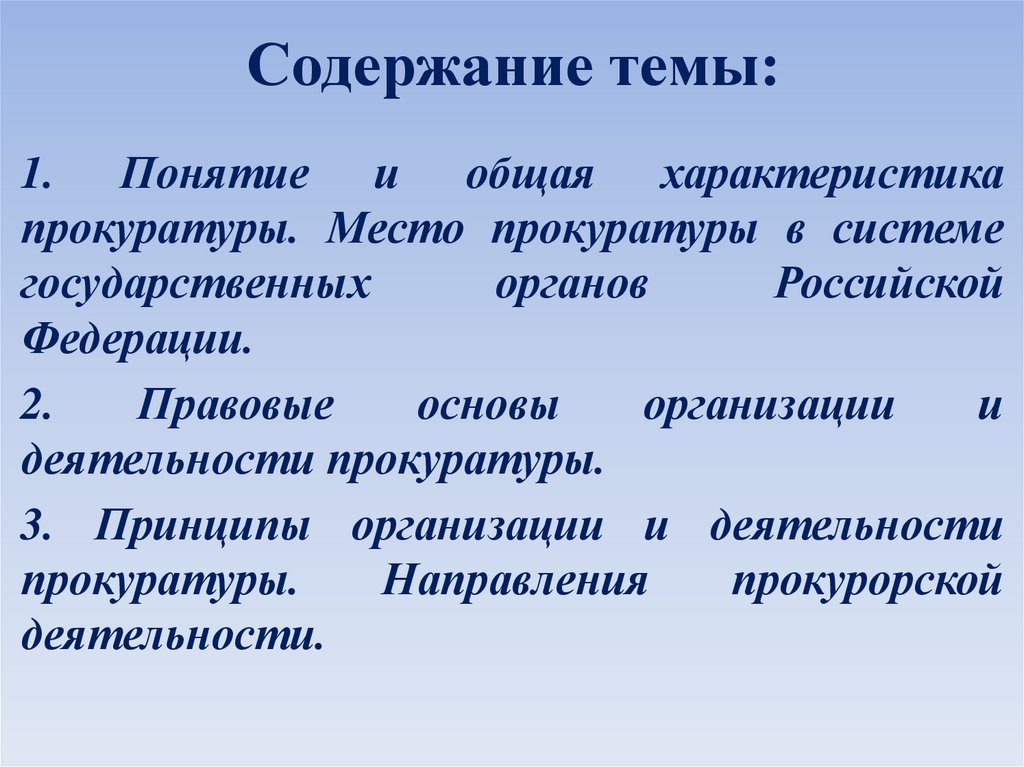 Содержание темы:

1. Понятие и общая характеристика прокуратуры. Место прокуратуры в системе государственных органов Российской Федерации.

2. Правовые основы организации и деятельности прокуратуры.

3. Принципы организации и деятельности прокуратуры. Направления прокурорской деятельности.